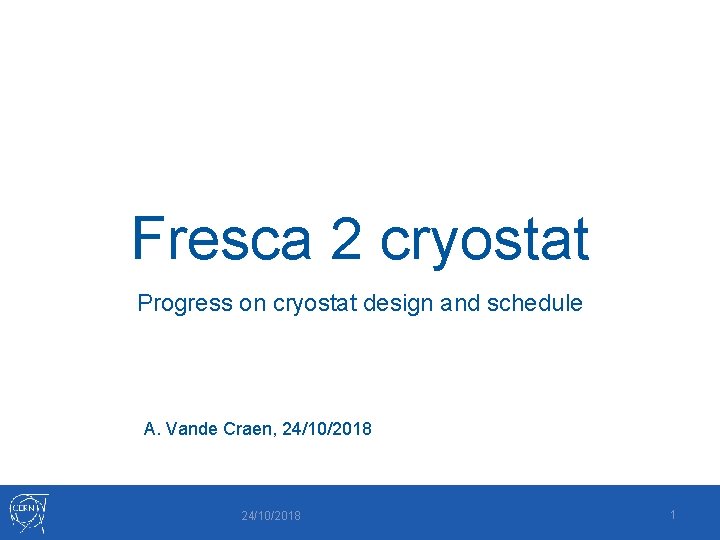 Fresca 2 cryostat

Progress on cryostat design and schedule

A. Vande Craen, 24/10/2018

CERN

24/10/2018

1